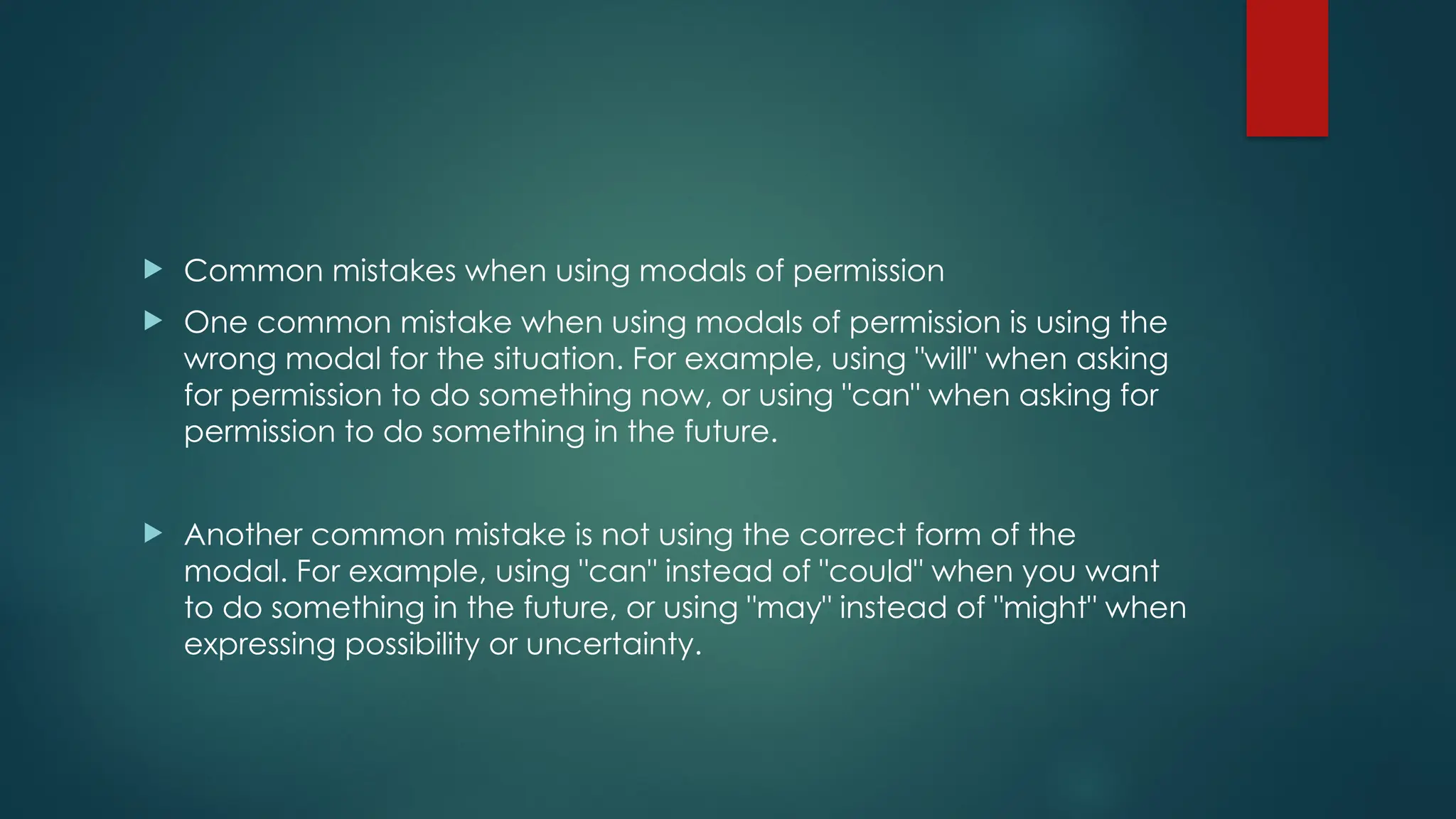 Common mistakes when using modals of permission

One common mistake when using modals of permission is using the wrong modal for the situation. For example, using "will" when asking for permission to do something now, or using "can" when asking for permission to do something in the future.

Another common mistake is not using the correct form of the modal. For example, using "can" instead of "could" when you want to do something in the future, or using "may" instead of "might" when expressing possibility or uncertainty.